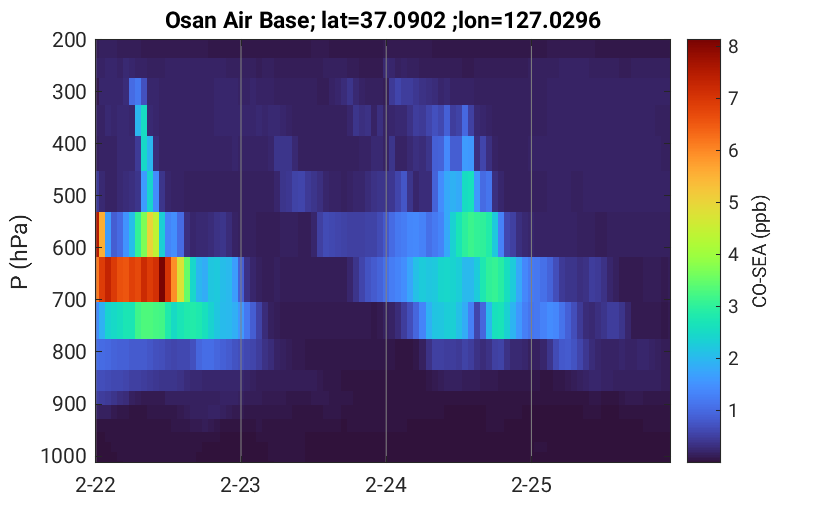 Osan Air Base; lat=37.0902 ;lon=127.0296

P (hPa)

200
300
400
500
600
700
800
900
1000

2-22
2-23
2-24
2-25

CO-SEA (ppb)

8
7
6
5
4
3
2
1